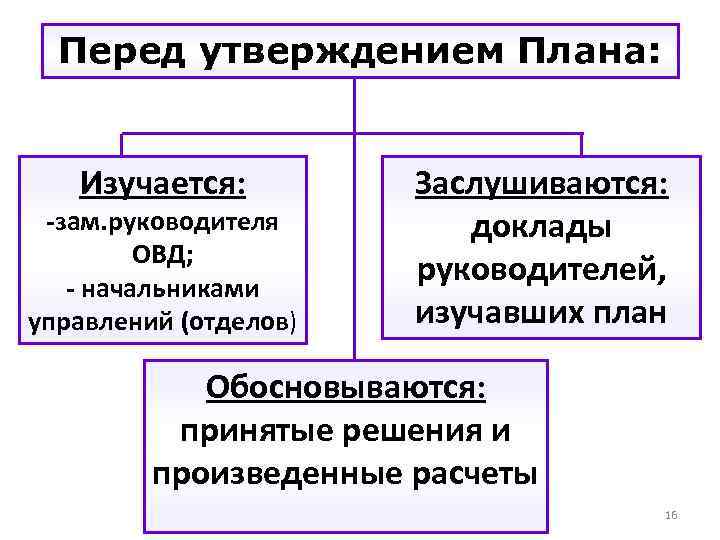 Перед утверждением Плана:

Изучается:
-зам.руководителя ОВД;
- начальниками управлений (отделов)

Заслушиваются:
доклады руководителей, изучавших план

Обосновываются:
принятые решения и произведенные расчеты

16